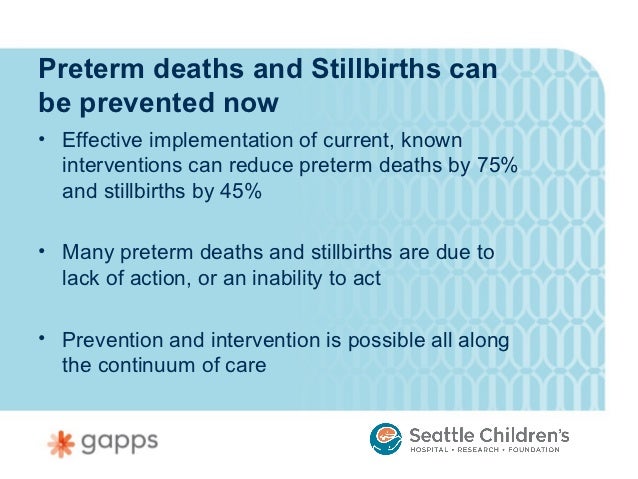 Preterm deaths and Stillbirths can be prevented now

• Effective implementation of current, known interventions can reduce preterm deaths by 75% and stillbirths by 45%

• Many preterm deaths and stillbirths are due to lack of action, or an inability to act

• Prevention and intervention is possible all along the continuum of care

gapps

Seattle Children's
HOSPITAL • RESEARCH • FOUNDATION